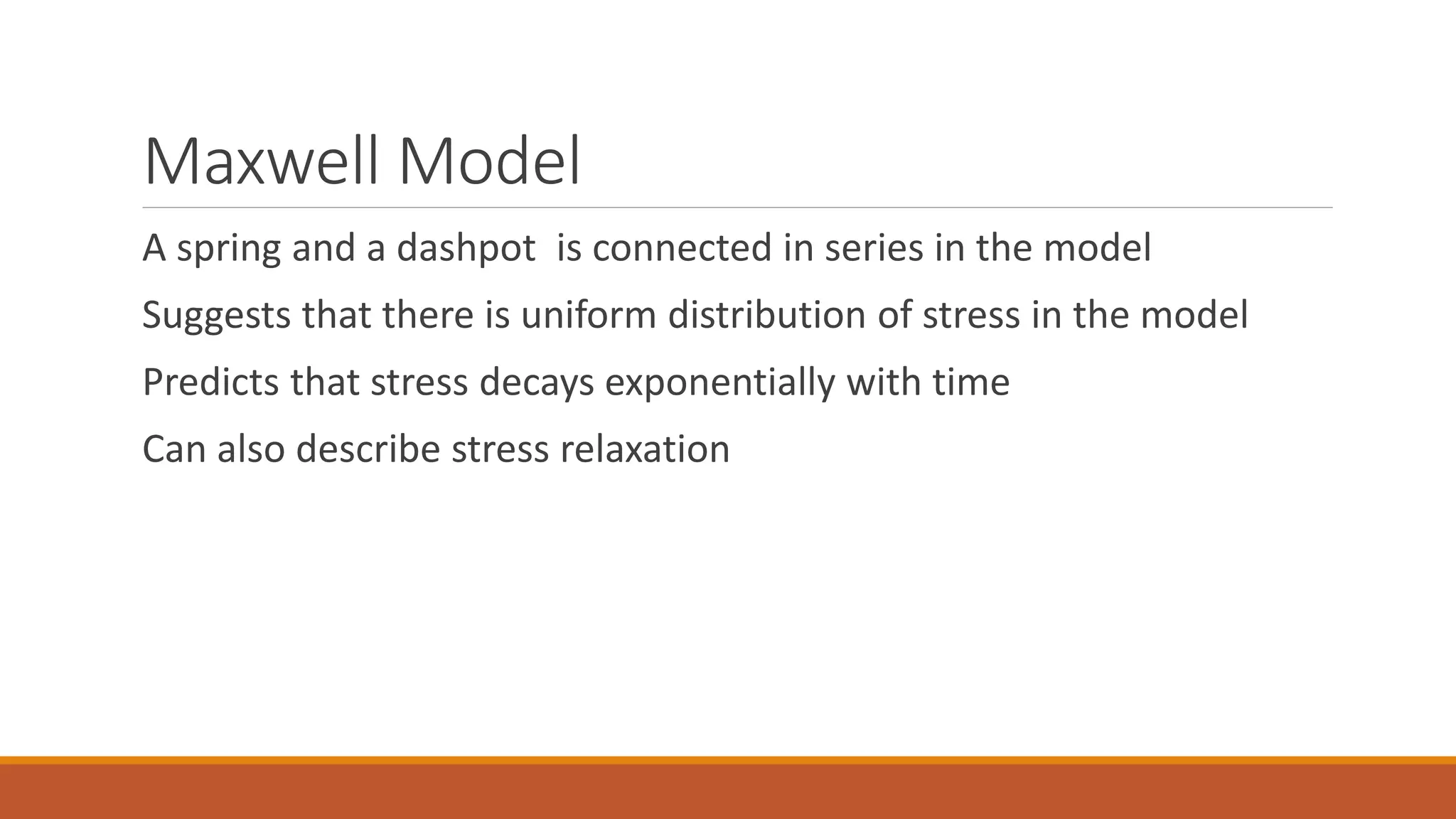 Maxwell Model

A spring and a dashpot  is connected in series in the model

Suggests that there is uniform distribution of stress in the model

Predicts that stress decays exponentially with time

Can also describe stress relaxation